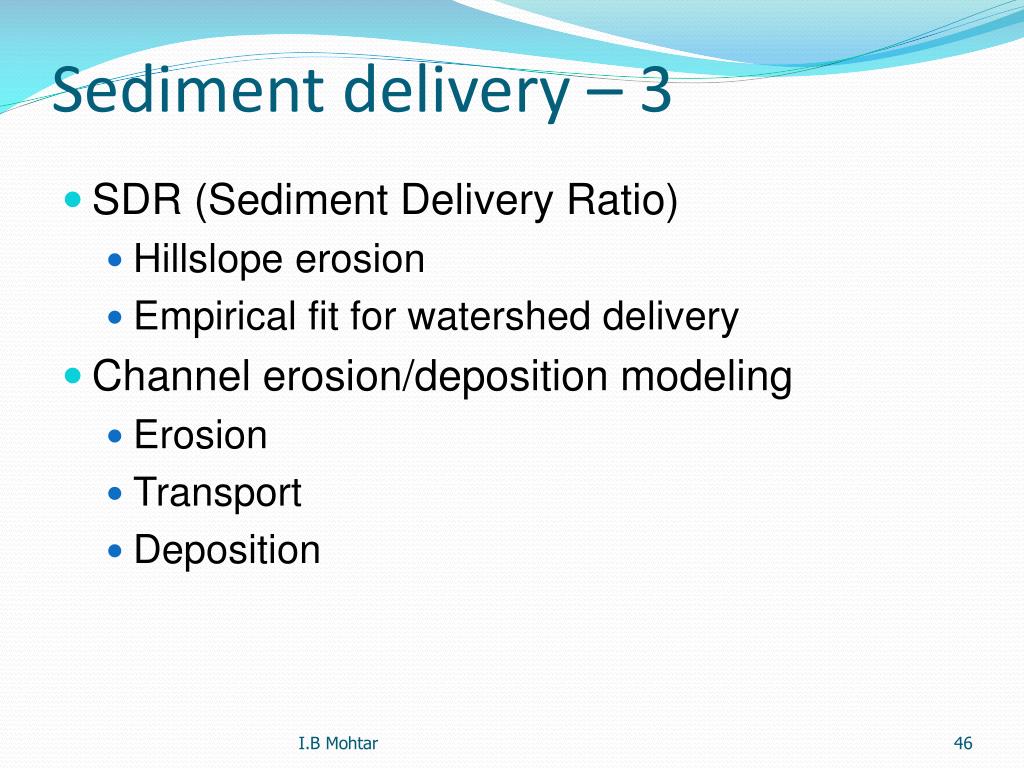 Sediment delivery – 3

- SDR (Sediment Delivery Ratio)
  - Hillslope erosion
  - Empirical fit for watershed delivery
- Channel erosion/deposition modeling
  - Erosion
  - Transport
  - Deposition

I.B Mohtar

46